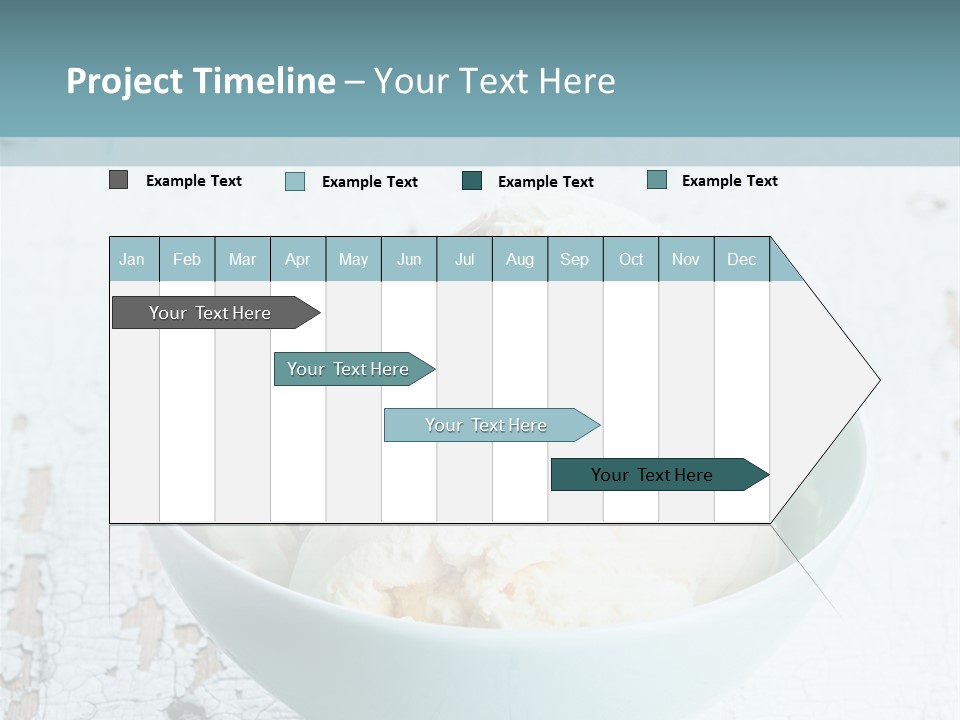 Project Timeline – Your Text Here

Example Text Example Text Example Text Example Text

| Jan | Feb | Mar | Apr | May | Jun | Jul | Aug | Sep | Oct | Nov | Dec |
|---|---|---|---|---|---|---|---|---|---|---|---|

Your Text Here

Your Text Here

Your Text Here

Your Text Here